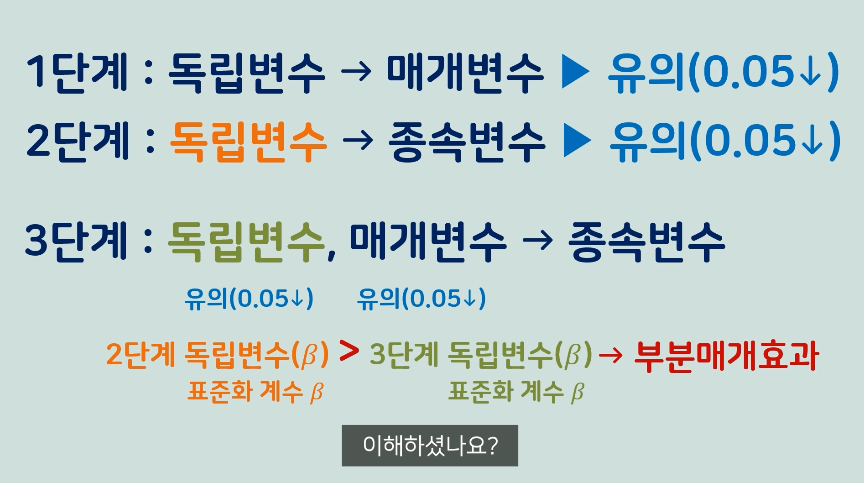 1단계 : 독립변수 → 매개변수 ▶ 유의(0.05↓)
2단계 : 독립변수 → 종속변수 ▶ 유의(0.05↓)

3단계 : 독립변수, 매개변수 → 종속변수
유의(0.05↓) 유의(0.05↓)

2단계 독립변수($\beta$) > 3단계 독립변수($\beta$) → 부분매개효과
표준화 계수 $\beta$ 표준화 계수 $\beta$

이해하셨나요?